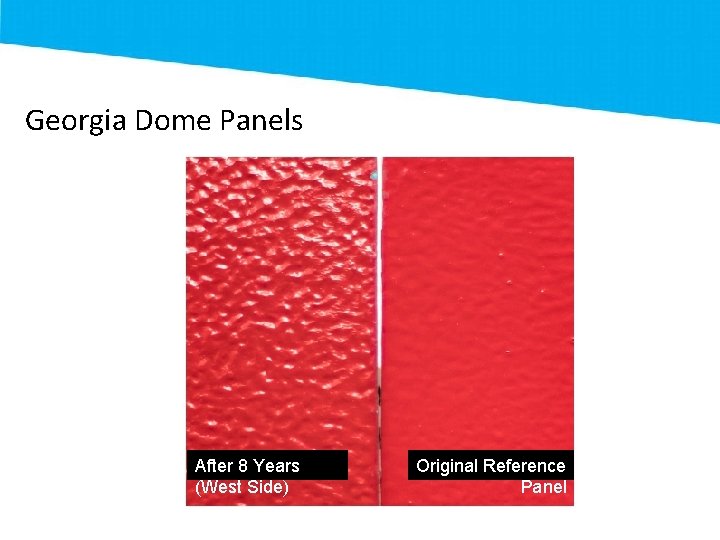 Georgia Dome Panels

After 8 Years
(West Side)

Original Reference
Panel